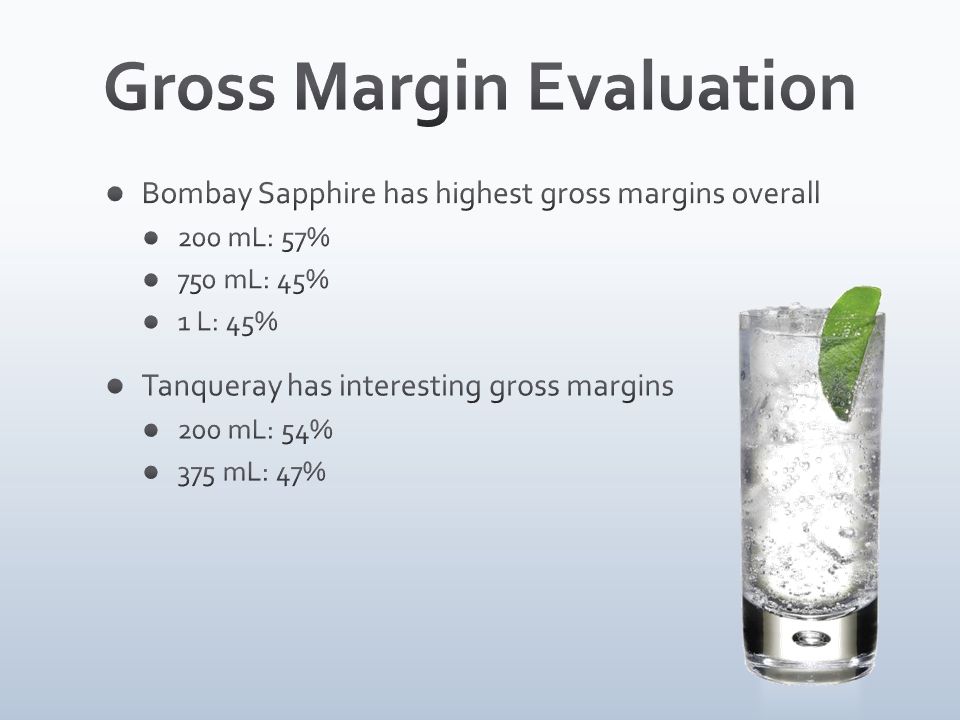 Gross Margin Evaluation

- Bombay Sapphire has highest gross margins overall
  - 200 mL: 57%
  - 750 mL: 45%
  - 1 L: 45%
- Tanqueray has interesting gross margins
  - 200 mL: 54%
  - 375 mL: 47%